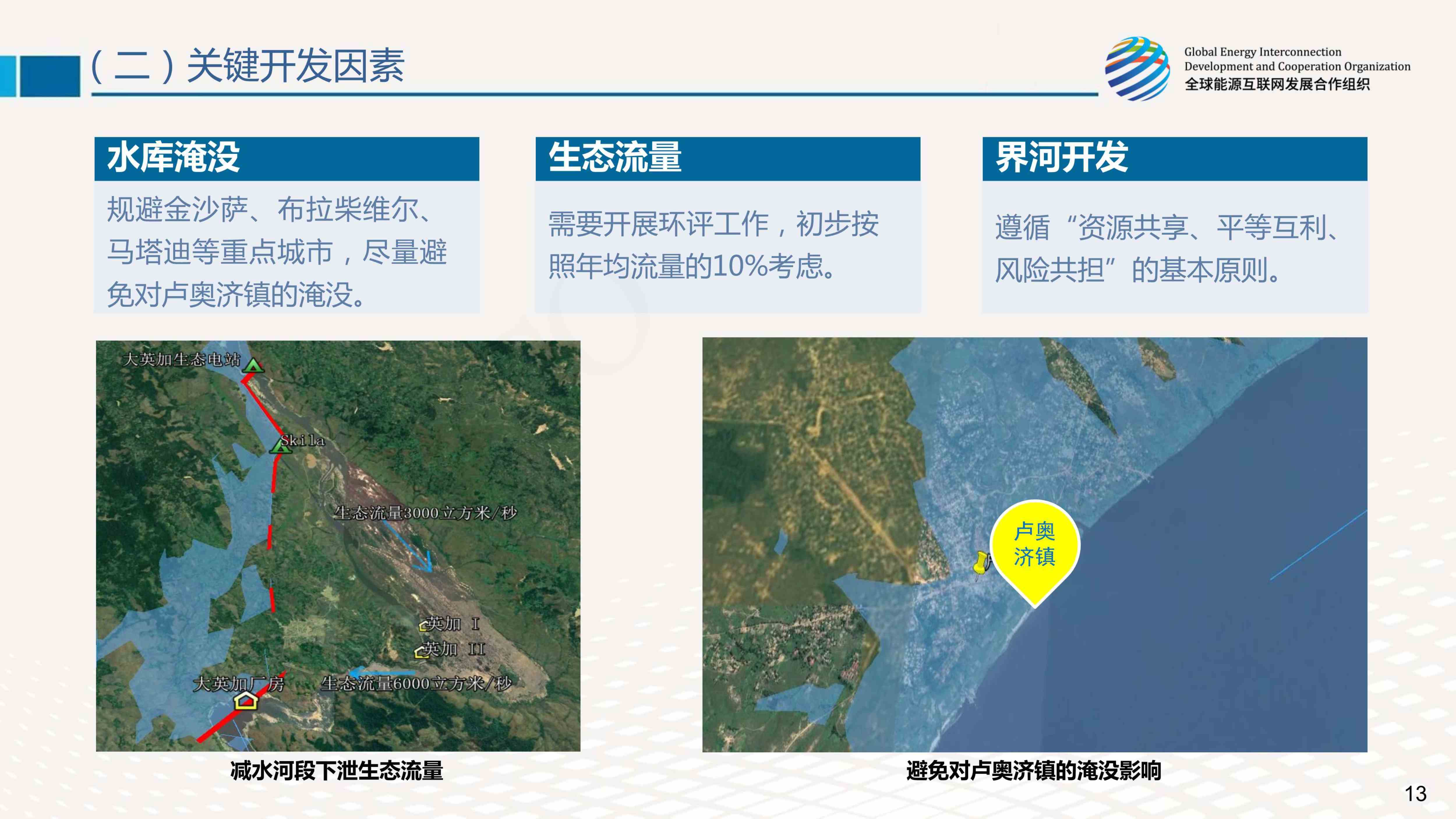 （二）关键开发因素

Global Energy Interconnection Development and Cooperation Organization
全球能源互联网发展合作组织

水库淹没

规避金沙萨、布拉柴维尔、马塔迪等重点城市，尽量避免对卢奥济镇的淹没。

生态流量

需要开展环评工作，初步按照年均流量的10%考虑。

界河开发

遵循“资源共享、平等互利、风险共担”的基本原则。

大英加生态电站

Skila

生态流量3000立方米/秒

英加 I

英加 II

大英加厂房

生态流量6000立方米/秒

减水河段下泄生态流量

卢奥济镇

避免对卢奥济镇的淹没影响

13